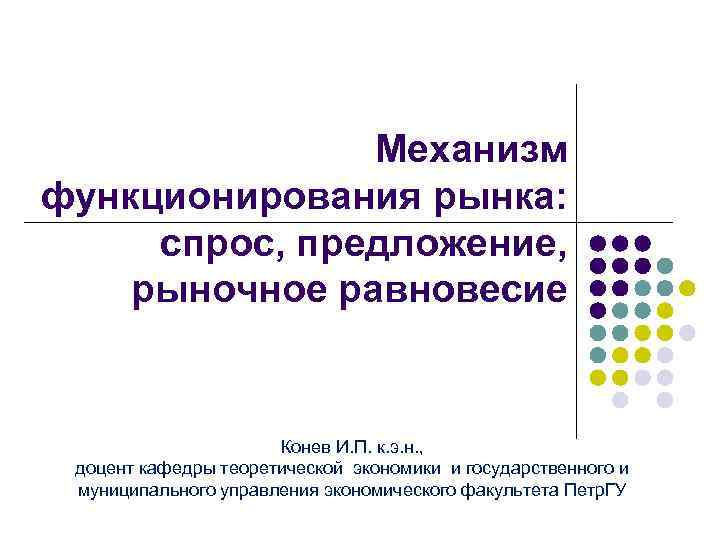 Механизм функционирования рынка: спрос, предложение, рыночное равновесие

Конев И.П. к.э.н.,
доцент кафедры теоретической экономики и государственного и муниципального управления экономического факультета ПетрГУ